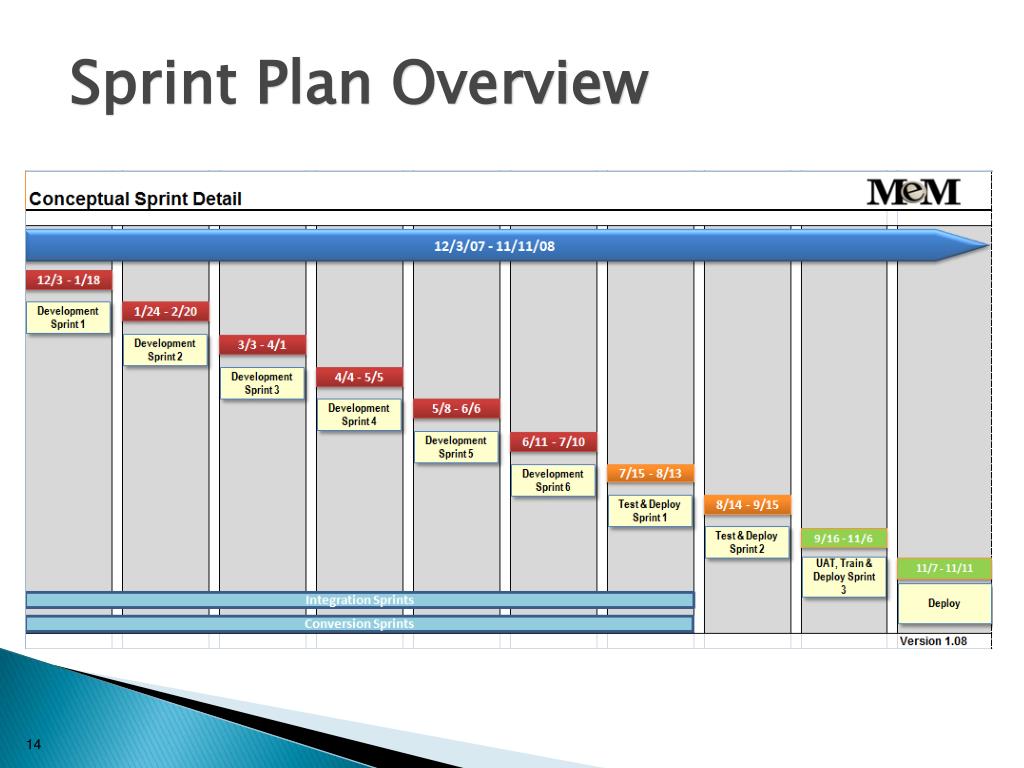 Sprint Plan Overview

Conceptual Sprint Detail

MeM

12/3/07 - 11/11/08

12/3 - 1/18

Development Sprint 1

1/24 - 2/20

Development Sprint 2

3/3 - 4/1

Development Sprint 3

4/4 - 5/5

Development Sprint 4

5/8 - 6/6

Development Sprint 5

6/11 - 7/10

Development Sprint 6

7/15 - 8/13

Test & Deploy Sprint 1

8/14 - 9/15

Test & Deploy Sprint 2

9/16 - 11/6

UAT, Train & Deploy Sprint 3

11/7 - 11/11

Deploy

Integration Sprints

Conversion Sprints

Version 1.08

14